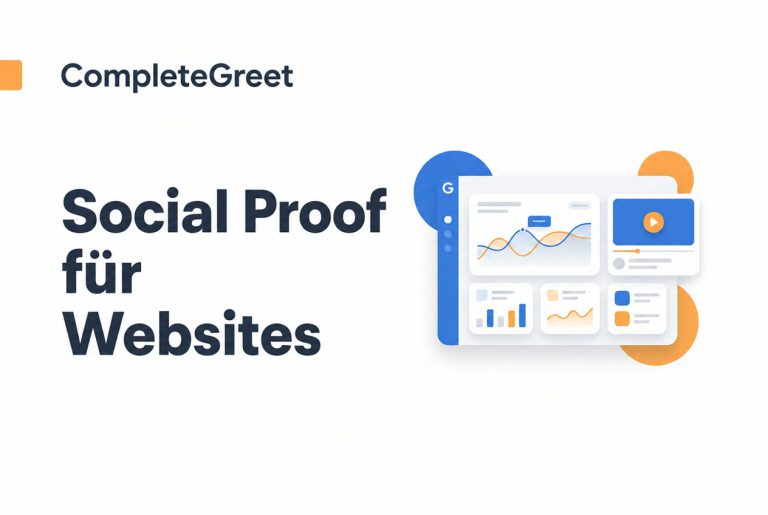 CompleteGreet

Social Proof für Websites

G